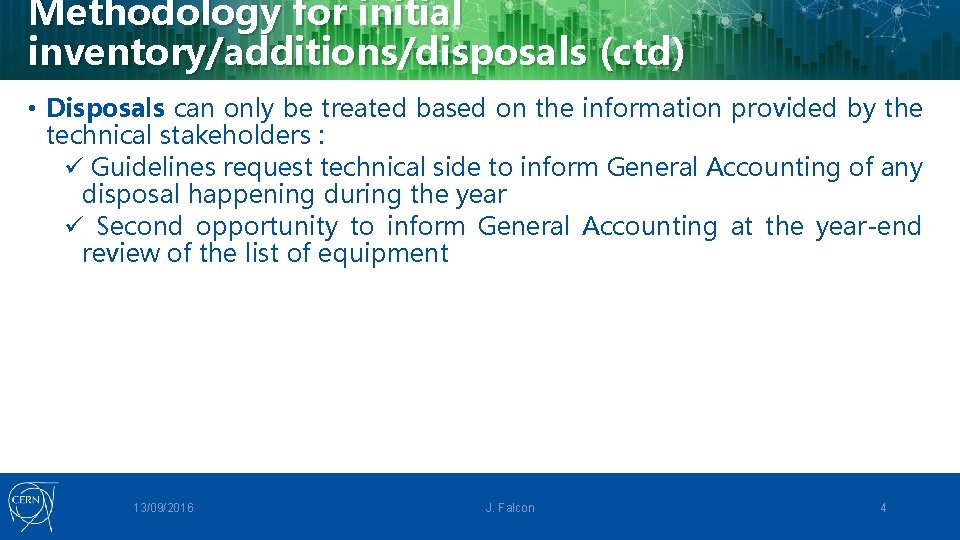 Methodology for initial inventory/additions/disposals (ctd)

• Disposals can only be treated based on the information provided by the technical stakeholders :

✓ Guidelines request technical side to inform General Accounting of any disposal happening during the year

✓ Second opportunity to inform General Accounting at the year-end review of the list of equipment

CERN

13/09/2016

J. Falcon

4